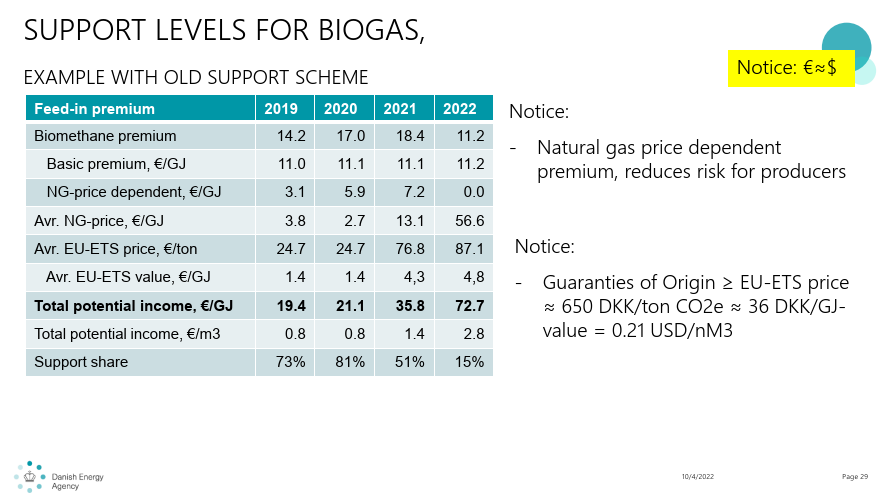 SUPPORT LEVELS FOR BIOGAS,

EXAMPLE WITH OLD SUPPORT SCHEME

Notice: €≈$

| Feed-in premium | 2019 | 2020 | 2021 | 2022 |
|---|---|---|---|---|
| Biomethane premium | 14.2 | 17.0 | 18.4 | 11.2 |
| Basic premium, €/GJ | 11.0 | 11.1 | 11.1 | 11.2 |
| NG-price dependent, €/GJ | 3.1 | 5.9 | 7.2 | 0.0 |
| Avr. NG-price, €/GJ | 3.8 | 2.7 | 13.1 | 56.6 |
| Avr. EU-ETS price, €/ton | 24.7 | 24.7 | 76.8 | 87.1 |
| Avr. EU-ETS value, €/GJ | 1.4 | 1.4 | 4,3 | 4,8 |
| **Total potential income, €/GJ** | **19.4** | **21.1** | **35.8** | **72.7** |
| Total potential income, €/m3 | 0.8 | 0.8 | 1.4 | 2.8 |
| Support share | 73% | 81% | 51% | 15% |

Notice:

- Natural gas price dependent premium, reduces risk for producers

Notice:

- Guaranties of Origin ≥ EU-ETS price ≈ 650 DKK/ton CO2e ≈ 36 DKK/GJ-value = 0.21 USD/nM3

Danish Energy Agency

10/4/2022

Page 29